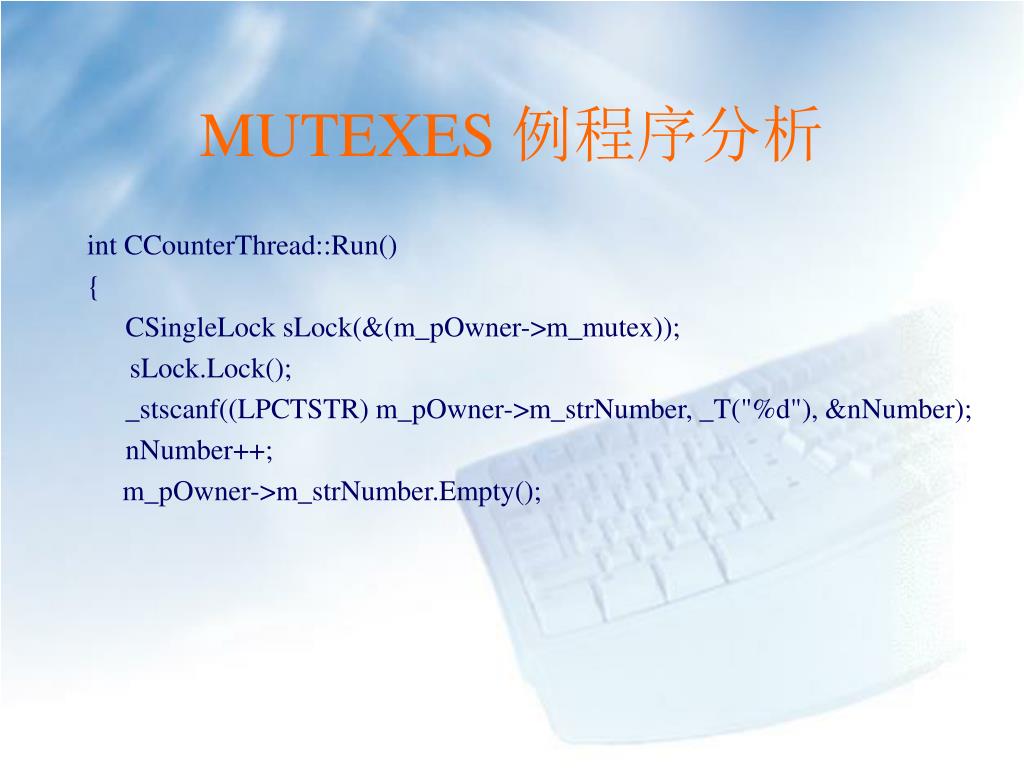 MUTEXES 例程序分析

int CCounterThread::Run()
{
CSingleLock sLock(&(m_pOwner->m_mutex));
sLock.Lock();
_stscanf((LPCTSTR) m_pOwner->m_strNumber, _T("%d"), &nNumber);
nNumber++;
m_pOwner->m_strNumber.Empty();